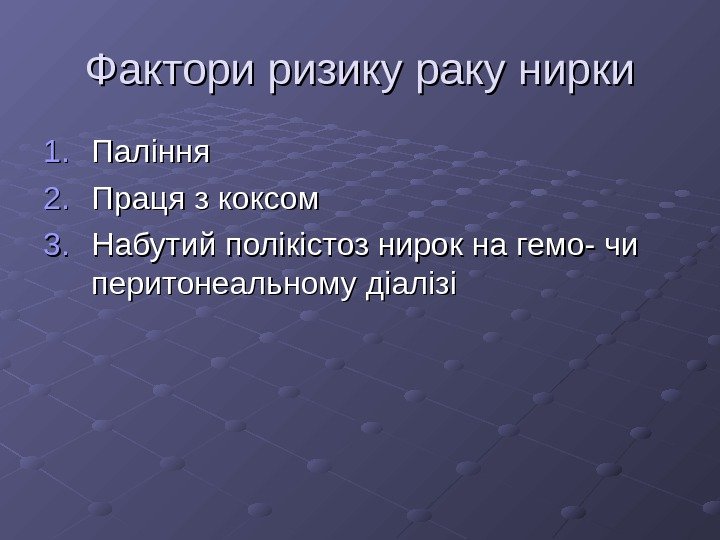 Фактори ризику раку нирки

1. Паління
2. Праця з коксом
3. Набутий полікістоз нирок на гемо- чи перитонеальному діалізі